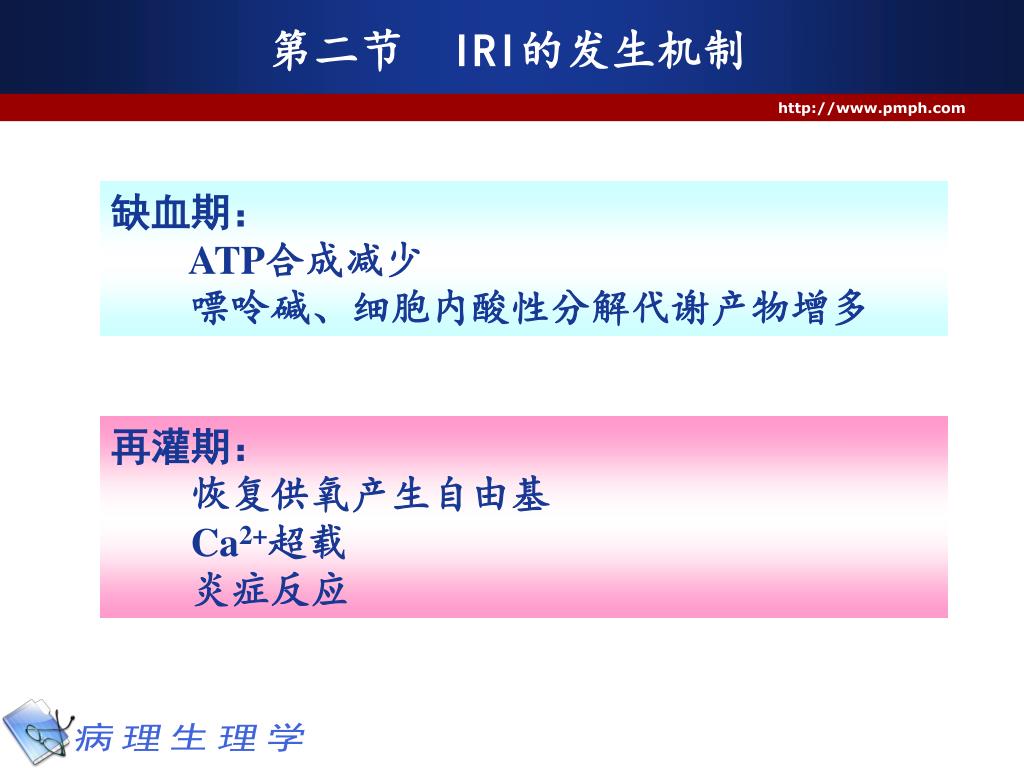 第二节　IRI的发生机制

http://www.pmph.com

缺血期：
ATP合成减少
嘌呤碱、细胞内酸性分解代谢产物增多

再灌期：
恢复供氧产生自由基
$Ca^{2+}$超载
炎症反应

病理生理学